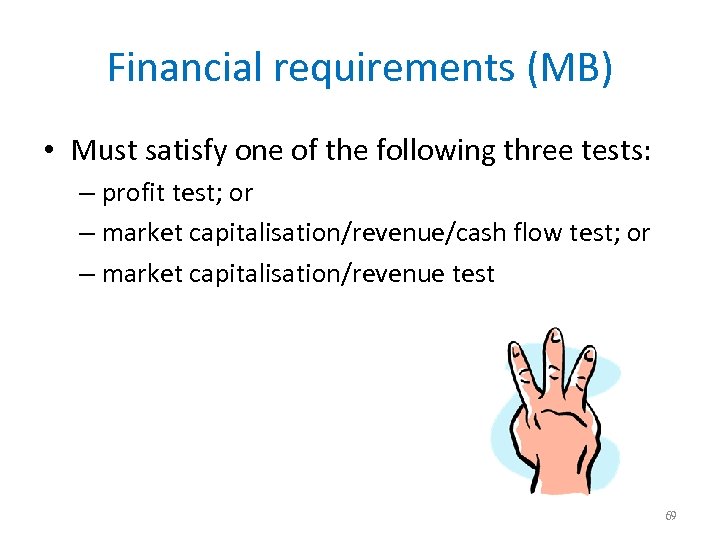 Financial requirements (MB)

• Must satisfy one of the following three tests:
– profit test; or
– market capitalisation/revenue/cash flow test; or
– market capitalisation/revenue test

69